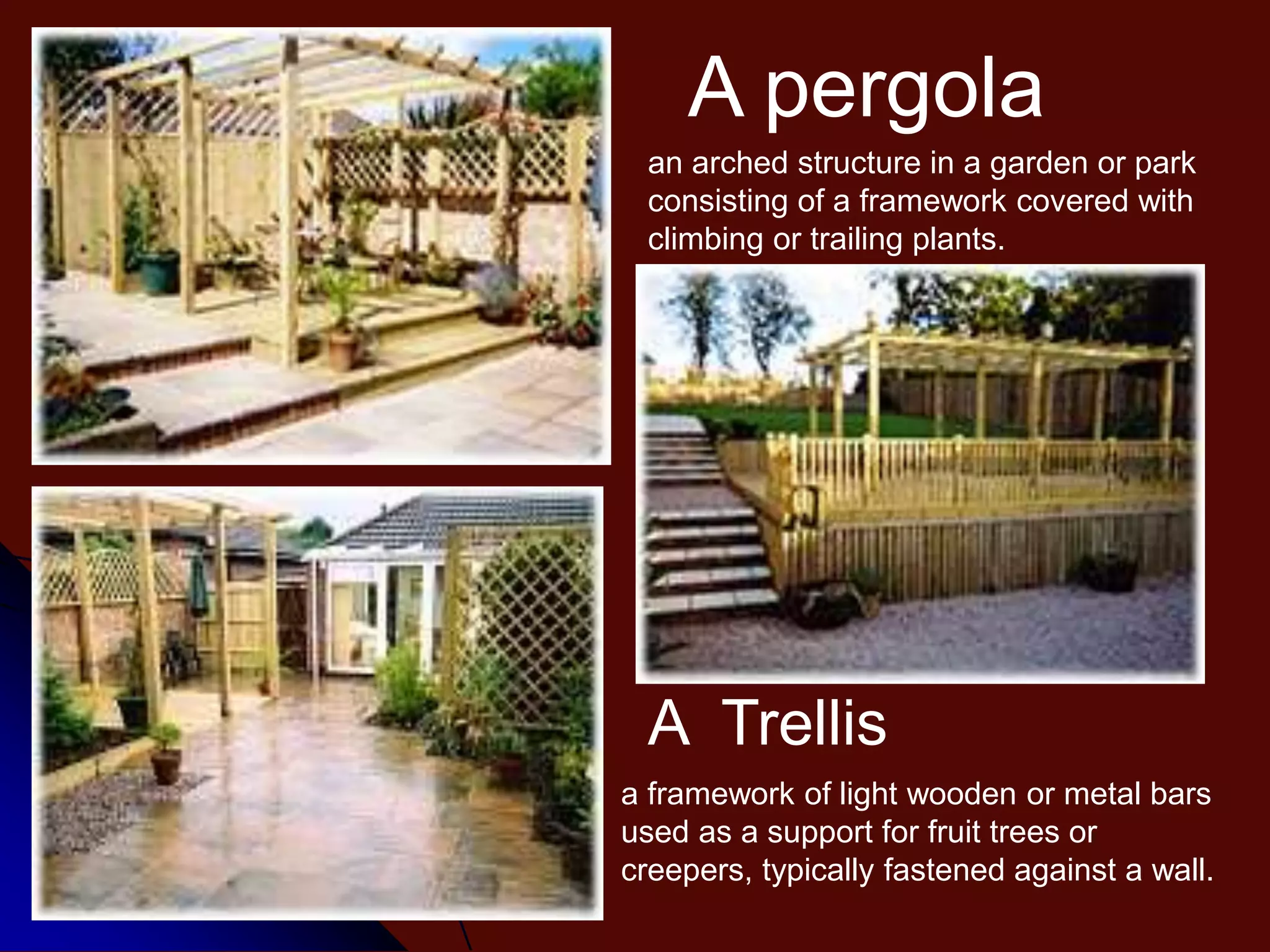 A pergola

an arched structure in a garden or park consisting of a framework covered with climbing or trailing plants.

A Trellis

a framework of light wooden or metal bars used as a support for fruit trees or creepers, typically fastened against a wall.